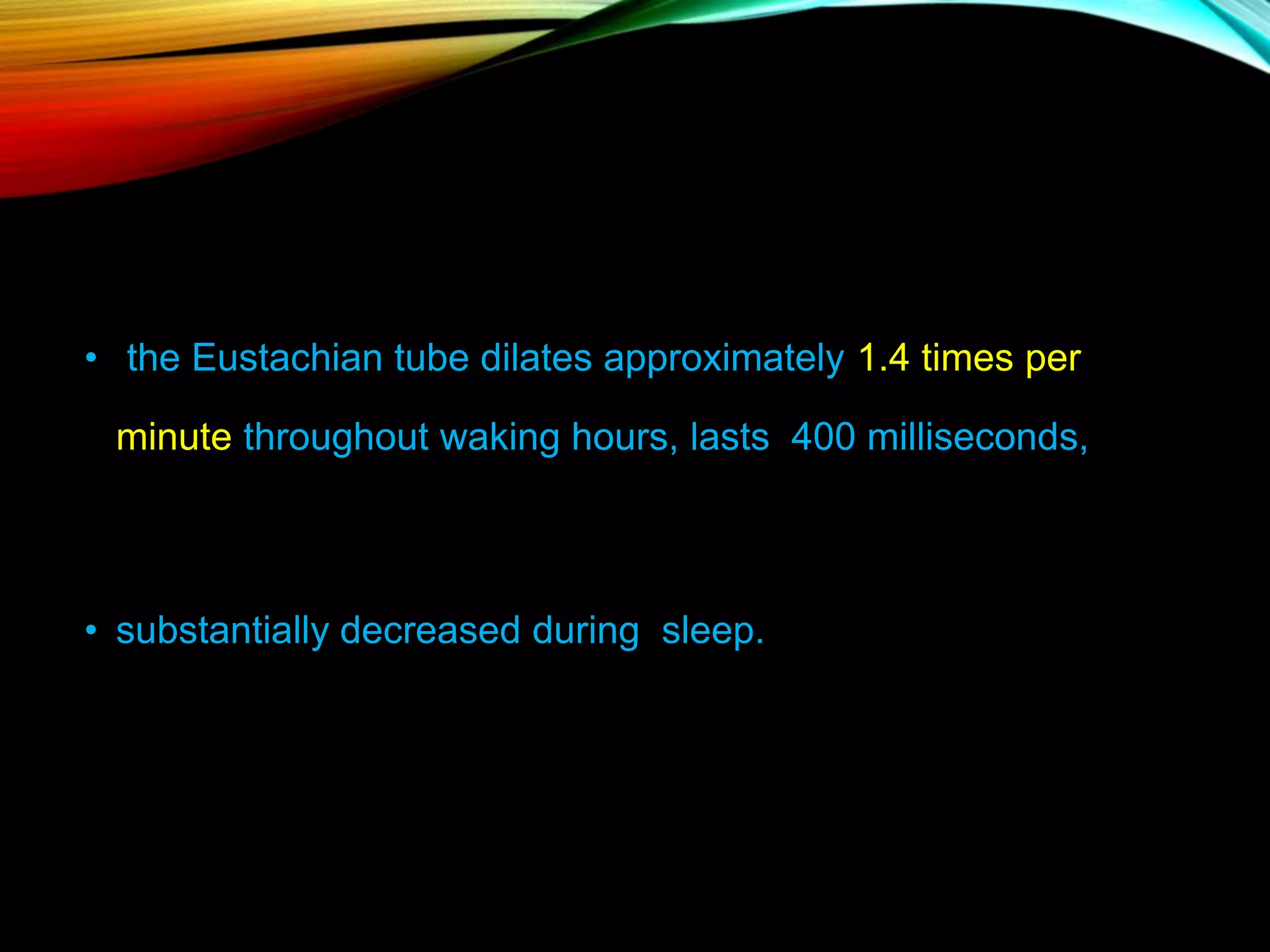 • the Eustachian tube dilates approximately 1.4 times per minute throughout waking hours, lasts 400 milliseconds,

• substantially decreased during sleep.